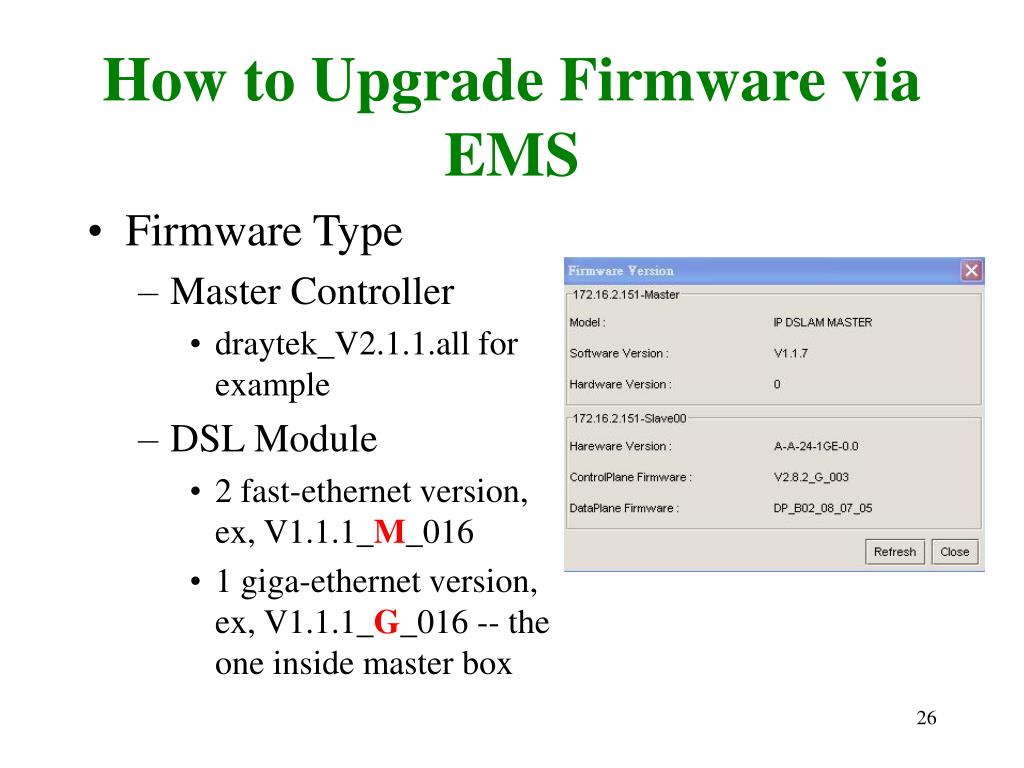 How to Upgrade Firmware via EMS

• Firmware Type
– Master Controller
• draytek_V2.1.1.all for example
– DSL Module
• 2 fast-ethernet version, ex, V1.1.1_M_016
• 1 giga-ethernet version, ex, V1.1.1_G_016 -- the one inside master box

Firmware Version
172.16.2.151-Master
Model : IP DSLAM MASTER
Software Version : V1.1.7
Hardware Version : 0
172.16.2.151-Slave00
Hareware Version : A-A-24-1GE-0.0
ControlPlane Firmware : V2.8.2_G_003
DataPlane Firmware : DP_B02_08_07_05
Refresh
Close

26